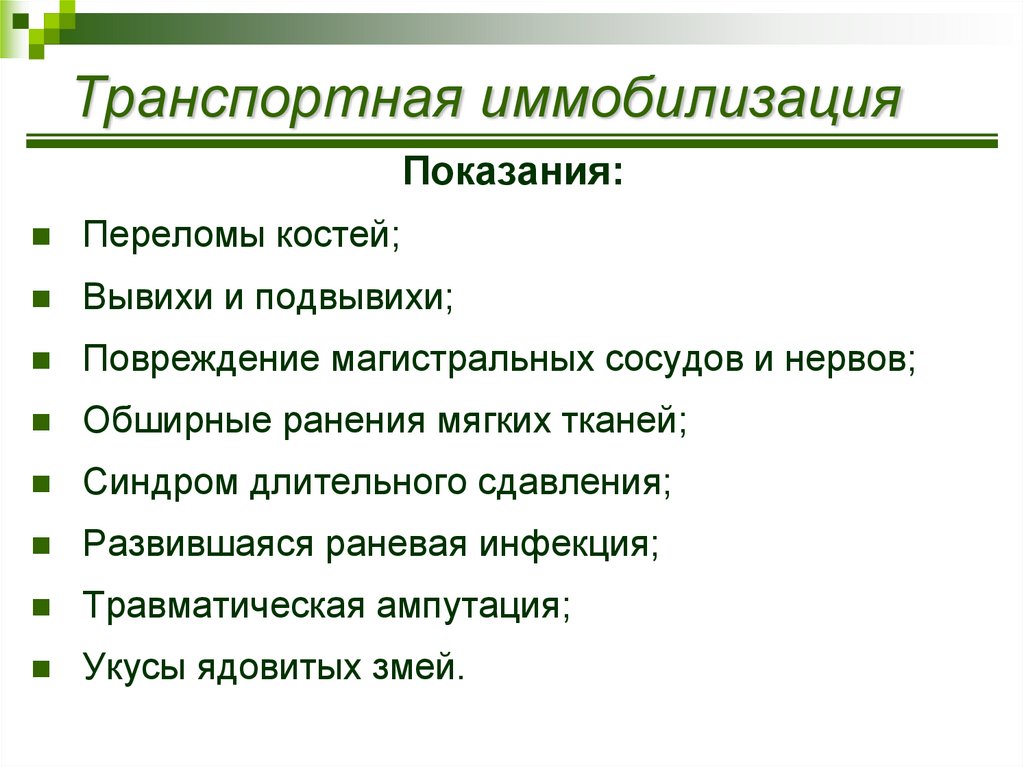 Транспортная иммобилизация

Показания:

- Переломы костей;
- Вывихи и подвывихи;
- Повреждение магистральных сосудов и нервов;
- Обширные ранения мягких тканей;
- Синдром длительного сдавления;
- Развившаяся раневая инфекция;
- Травматическая ампутация;
- Укусы ядовитых змей.